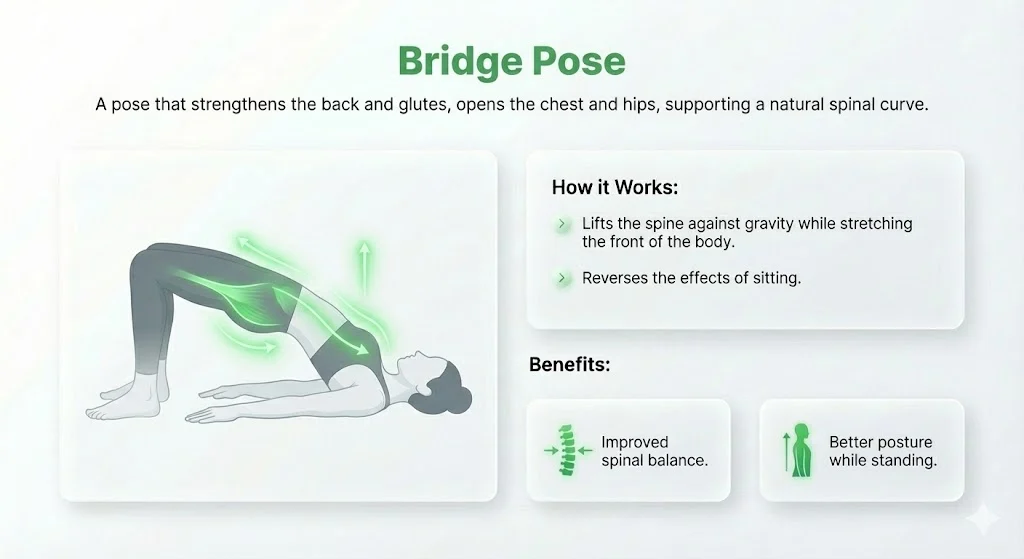 Bridge Pose

A pose that strengthens the back and glutes, opens the chest and hips, supporting a natural spinal curve.

How it Works:

Lifts the spine against gravity while stretching the front of the body.

Reverses the effects of sitting.

Benefits:

Improved spinal balance.

Better posture while standing.